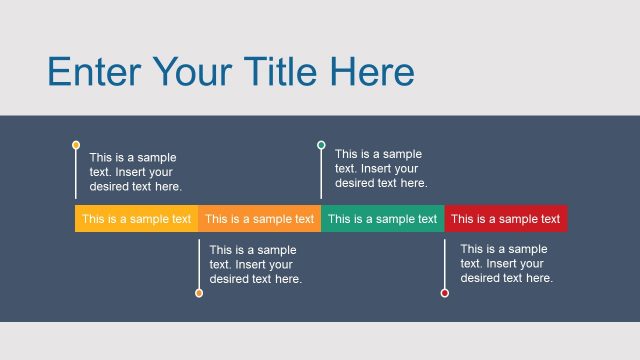 Enter Your Title Here

This is a sample text. Insert your desired text here.

This is a sample text. Insert your desired text here.

This is a sample text

This is a sample text

This is a sample text

This is a sample text

This is a sample text. Insert your desired text here.

This is a sample text. Insert your desired text here.